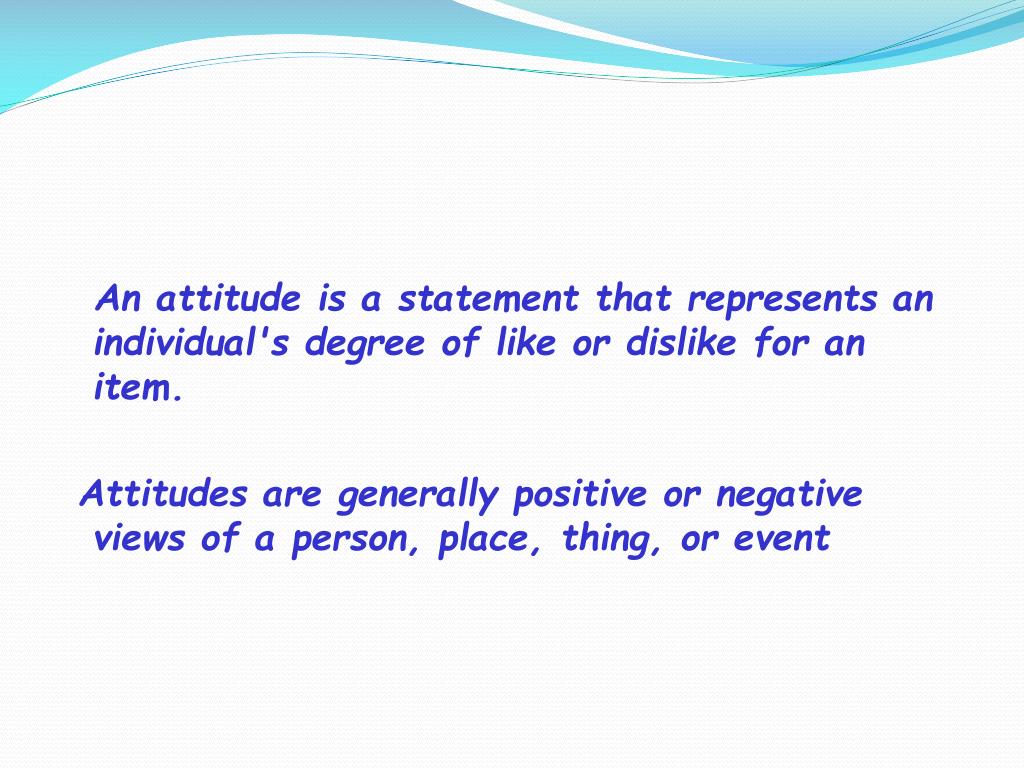 An attitude is a statement that represents an individual's degree of like or dislike for an item.

Attitudes are generally positive or negative views of a person, place, thing, or event